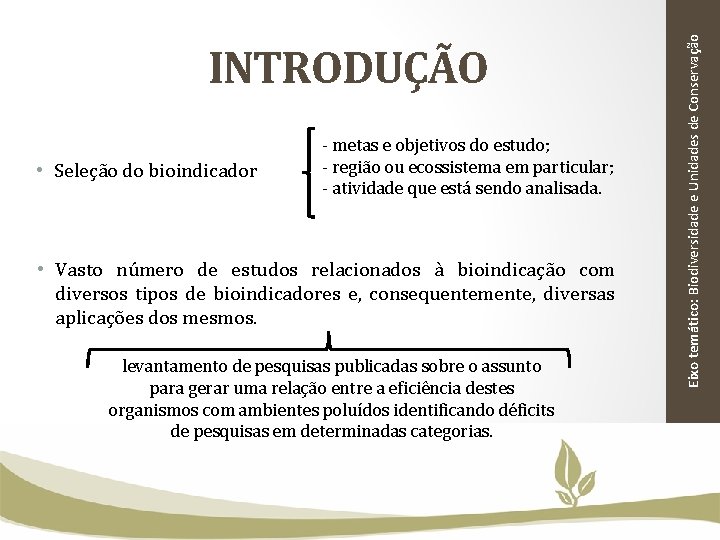 INTRODUÇÃO

• Seleção do bioindicador

- metas e objetivos do estudo;
- região ou ecossistema em particular;
- atividade que está sendo analisada.

• Vasto número de estudos relacionados à bioindicação com diversos tipos de bioindicadores e, consequentemente, diversas aplicações dos mesmos.

levantamento de pesquisas publicadas sobre o assunto para gerar uma relação entre a eficiência destes organismos com ambientes poluídos identificando déficits de pesquisas em determinadas categorias.

Eixo temático: Biodiversidade e Unidades de Conservação